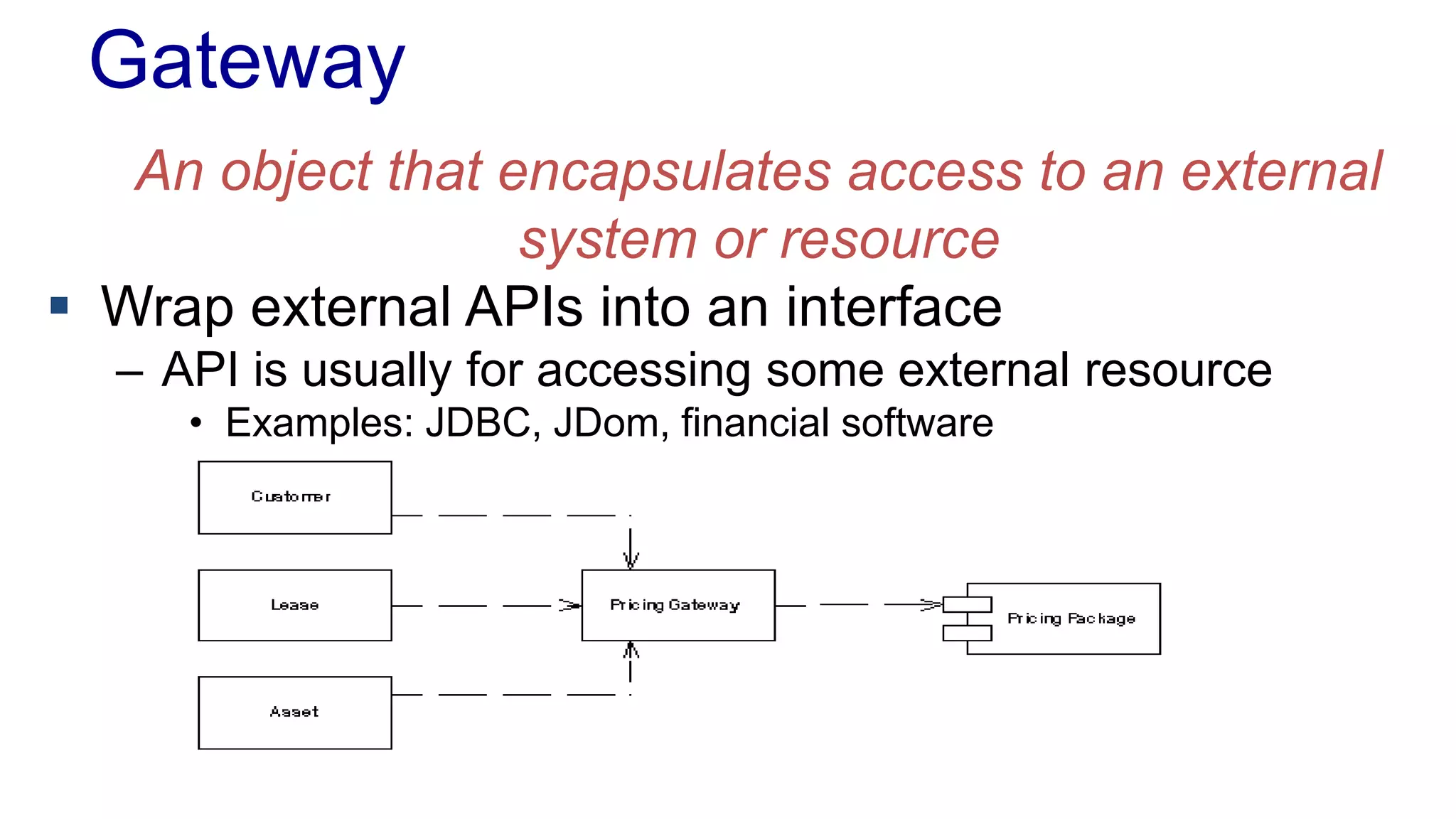 Gateway

An object that encapsulates access to an external system or resource

▪ Wrap external APIs into an interface
– API is usually for accessing some external resource
• Examples: JDBC, JDom, financial software

Customer

Lease

Asset

Pricing Gateway

Pricing Package